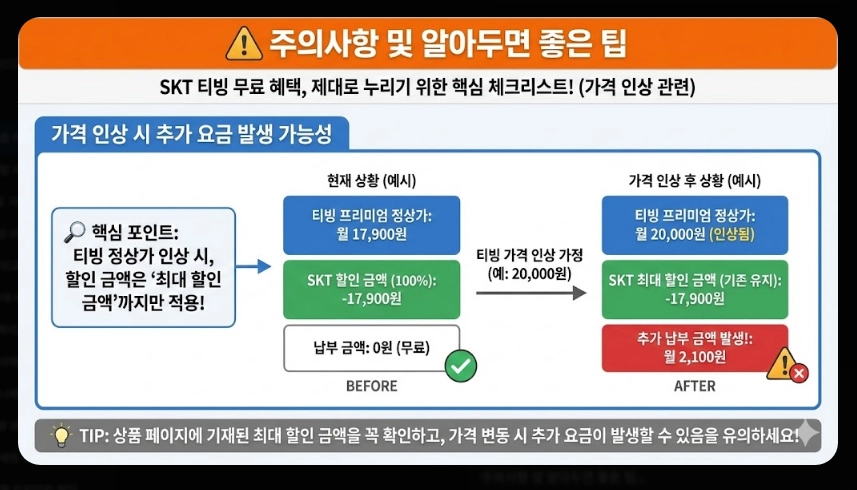 주의사항 및 알아두면 좋은 팁

SKT 티빙 무료 혜택, 제대로 누리기 위한 핵심 체크리스트! (가격 인상 관련)

가격 인상 시 추가 요금 발생 가능성

핵심 포인트: 티빙 정상가 인상 시, 할인 금액은 '최대 할인 금액'까지만 적용!

현재 상황 (예시)

티빙 프리미엄 정상가: 월 17,900원

SKT 할인 금액 (100%): -17,900원

납부 금액: 0원 (무료)

BEFORE

티빙 가격 인상 가정 (예: 20,000원)

가격 인상 후 상황 (예시)

티빙 프리미엄 정상가: 월 20,000원 (인상됨)

SKT 최대 할인 금액 (기존 유지): -17,900원

추가 납부 금액 발생!: 월 2,100원

AFTER

TIP: 상품 페이지에 기재된 최대 할인 금액을 꼭 확인하고, 가격 변동 시 추가 요금이 발생할 수 있음을 유의하세요!